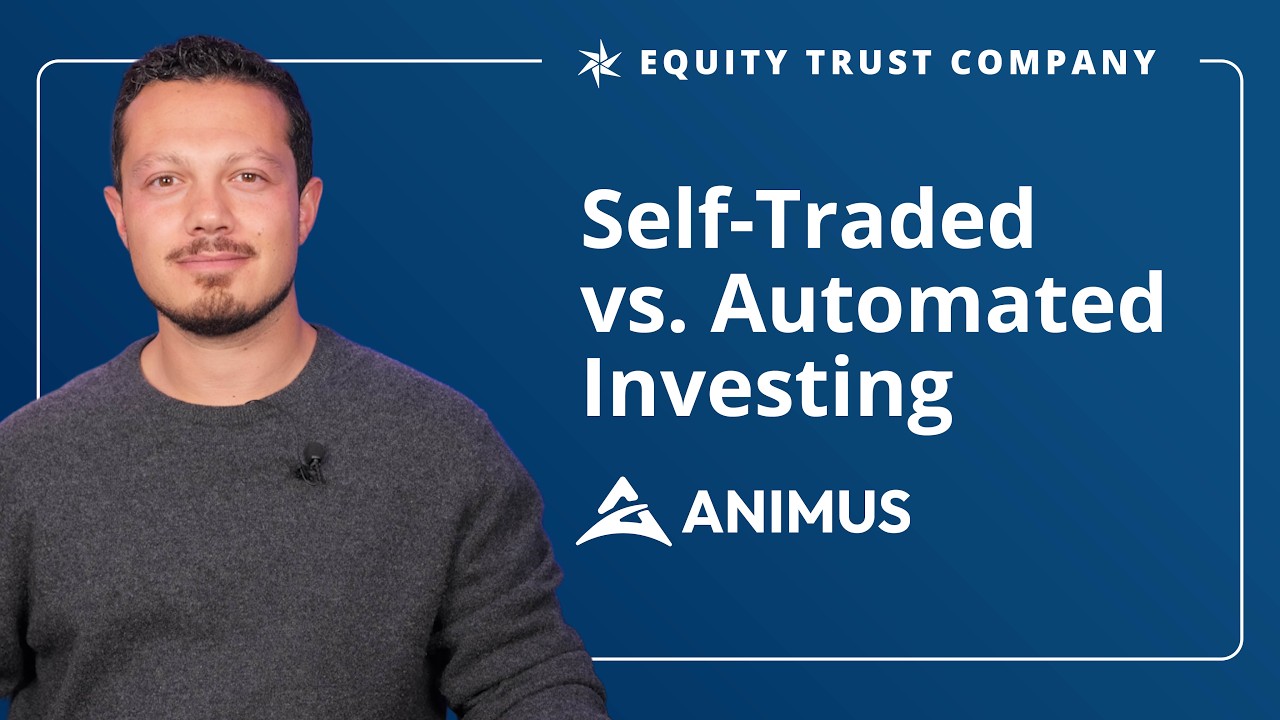 EQUITY TRUST COMPANY

Self-Traded vs. Automated Investing

ANIMUS